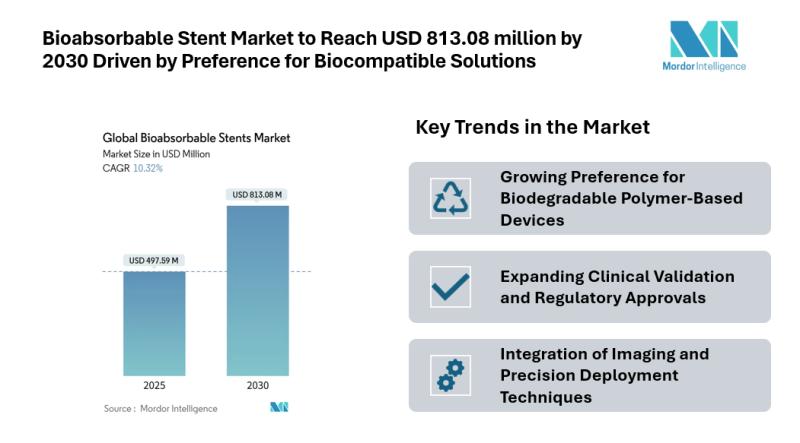 Bioabsorbable Stent Market to Reach USD 813.08 million by 2030 Driven by Preference for Biocompatible Solutions

Mordor Intelligence

Global Bioabsorbable Stents Market
Market Size in USD Million
CAGR 10.32%

USD 497.59 M
USD 813.08 M

2025
2030

Source : Mordor Intelligence

Key Trends in the Market

Growing Preference for Biodegradable Polymer-Based Devices

Expanding Clinical Validation and Regulatory Approvals

Integration of Imaging and Precision Deployment Techniques